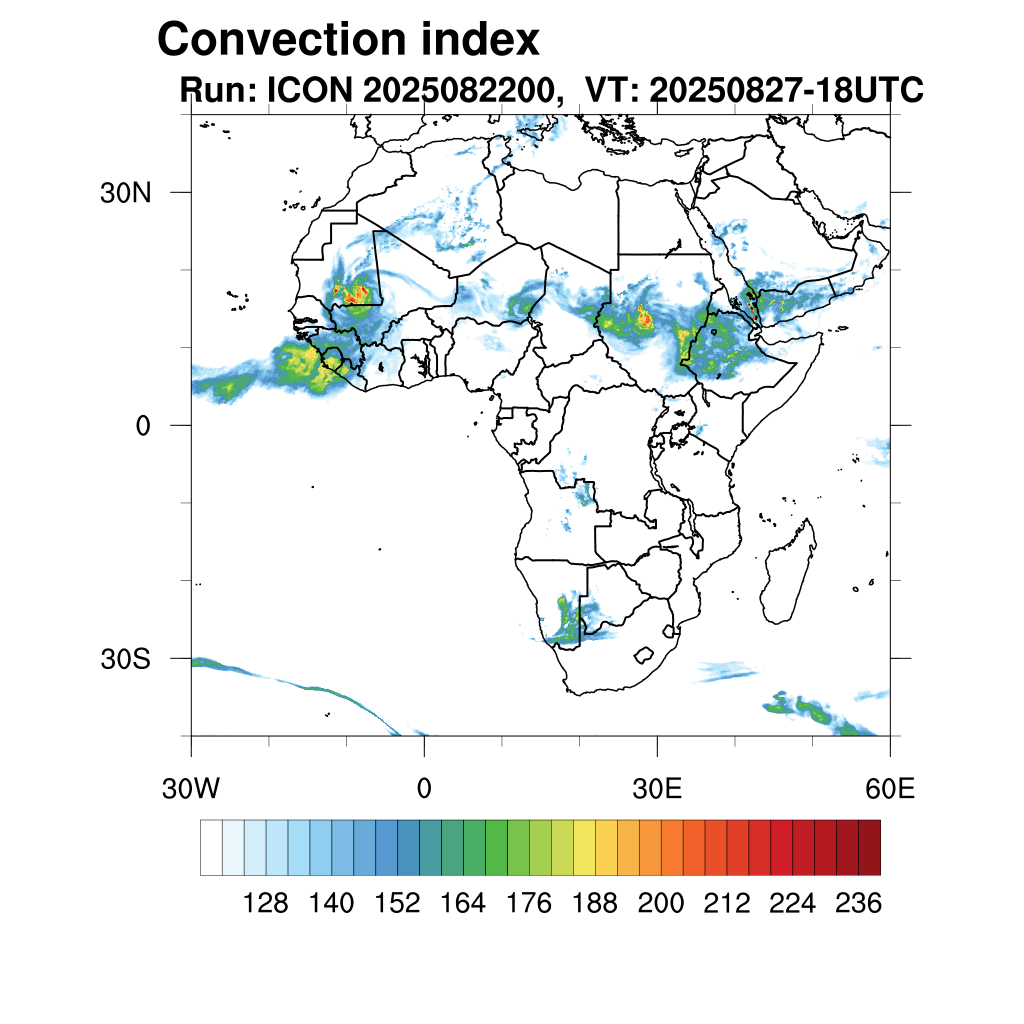 Convection index
Run: ICON 2025082200, VT: 20250827-18UTC

30N
0
30S

30W
0
30E
60E

128 140 152 164 176 188 200 212 224 236